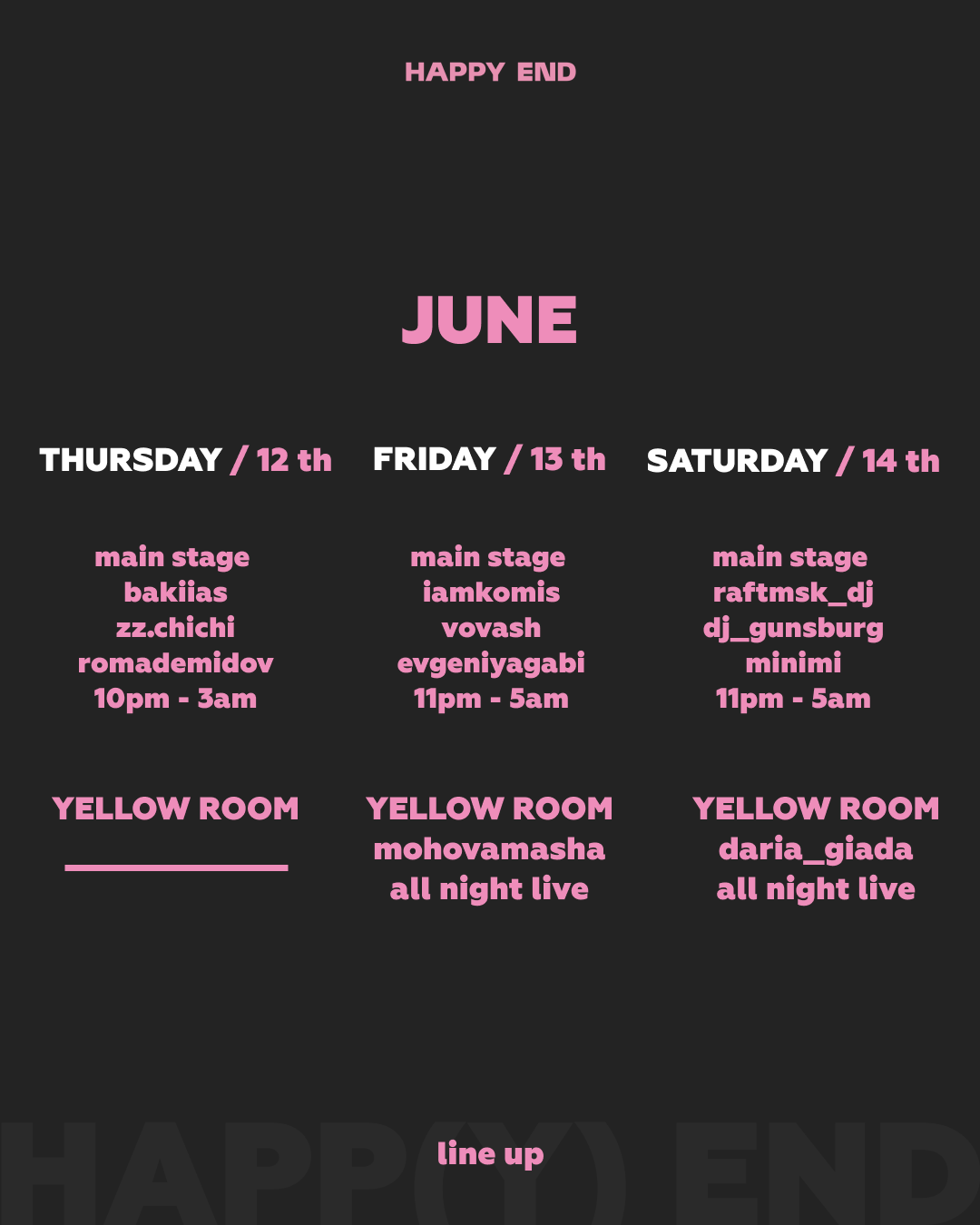 HAPPY END

JUNE

THURSDAY / 12 th

main stage
bakiias
zz.chichi
romademidov
10pm - 3am

YELLOW ROOM

FRIDAY / 13 th

main stage
iamkomis
vovash
evgeniyagabi
11pm - 5am

YELLOW ROOM
mohovamasha
all night live

SATURDAY / 14 th

main stage
raftmsk_dj
dj_gunsburg
minimi
11pm - 5am

YELLOW ROOM
daria_giada
all night live

HAPP(Y) END

line up